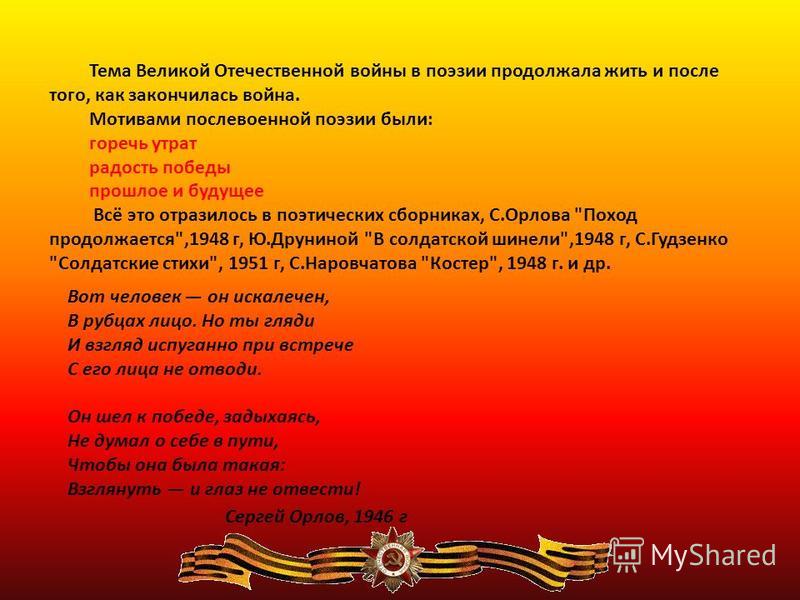 Тема Великой Отечественной войны в поэзии продолжала жить и после того, как закончилась война.

Мотивами послевоенной поэзии были:

горечь утрат

радость победы

прошлое и будущее

Всё это отразилось в поэтических сборниках, С.Орлова "Поход продолжается",1948 г, Ю.Друниной "В солдатской шинели",1948 г, С.Гудзенко "Солдатские стихи", 1951 г, С.Наровчатова "Костер", 1948 г. и др.

Вот человек — он искалечен,
В рубцах лицо. Но ты гляди
И взгляд испуганно при встрече
С его лица не отводи.

Он шел к победе, задыхаясь,
Не думал о себе в пути,
Чтобы она была такая:
Взглянуть — и глаз не отвести!

Сергей Орлов, 1946 г

MyShared